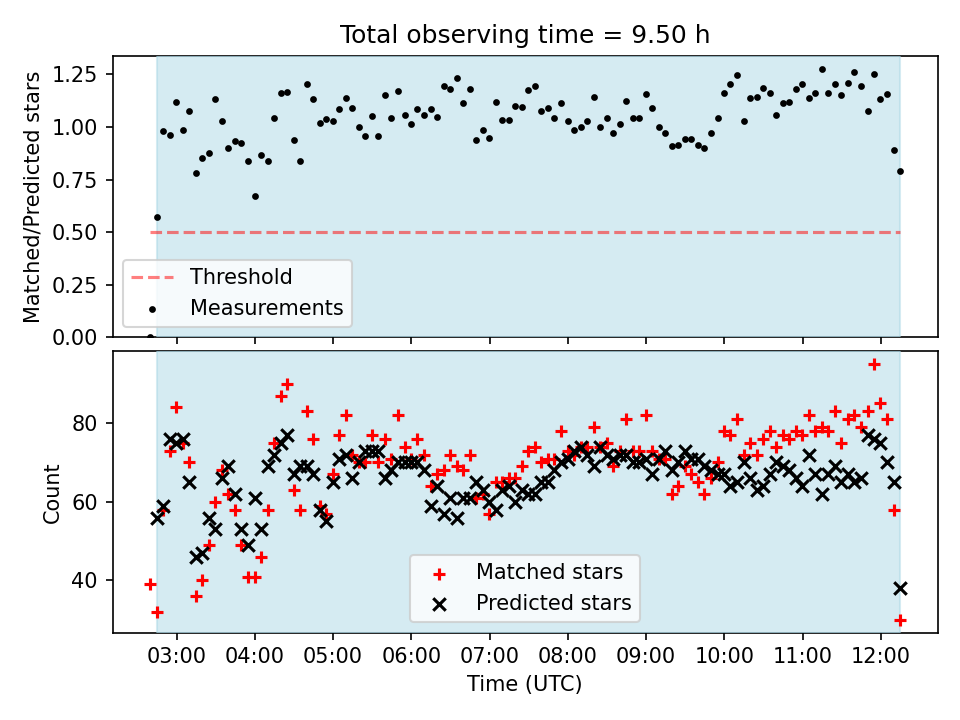 Total observing time = 9.50 h

Matched/Predicted stars

1.25
1.00
0.75
0.50
0.25
0.00

Threshold
Measurements

Count

80
60
40

Matched stars
Predicted stars

03:00 04:00 05:00 06:00 07:00 08:00 09:00 10:00 11:00 12:00

Time (UTC)